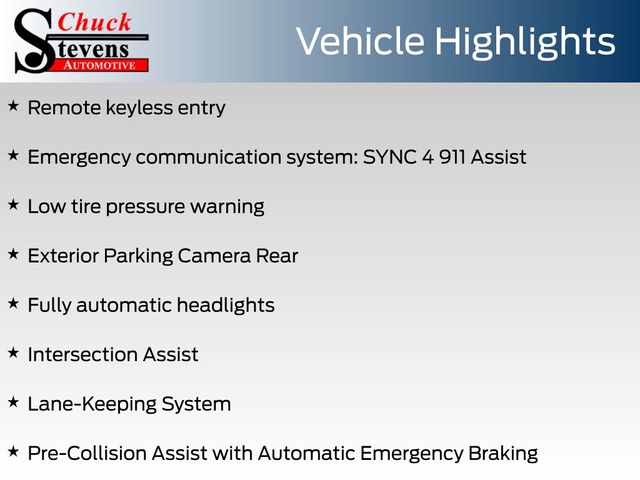 Chuck Stevens AUTOMOTIVE

Vehicle Highlights

★ Remote keyless entry

★ Emergency communication system: SYNC 4 911 Assist

★ Low tire pressure warning

★ Exterior Parking Camera Rear

★ Fully automatic headlights

★ Intersection Assist

★ Lane-Keeping System

★ Pre-Collision Assist with Automatic Emergency Braking